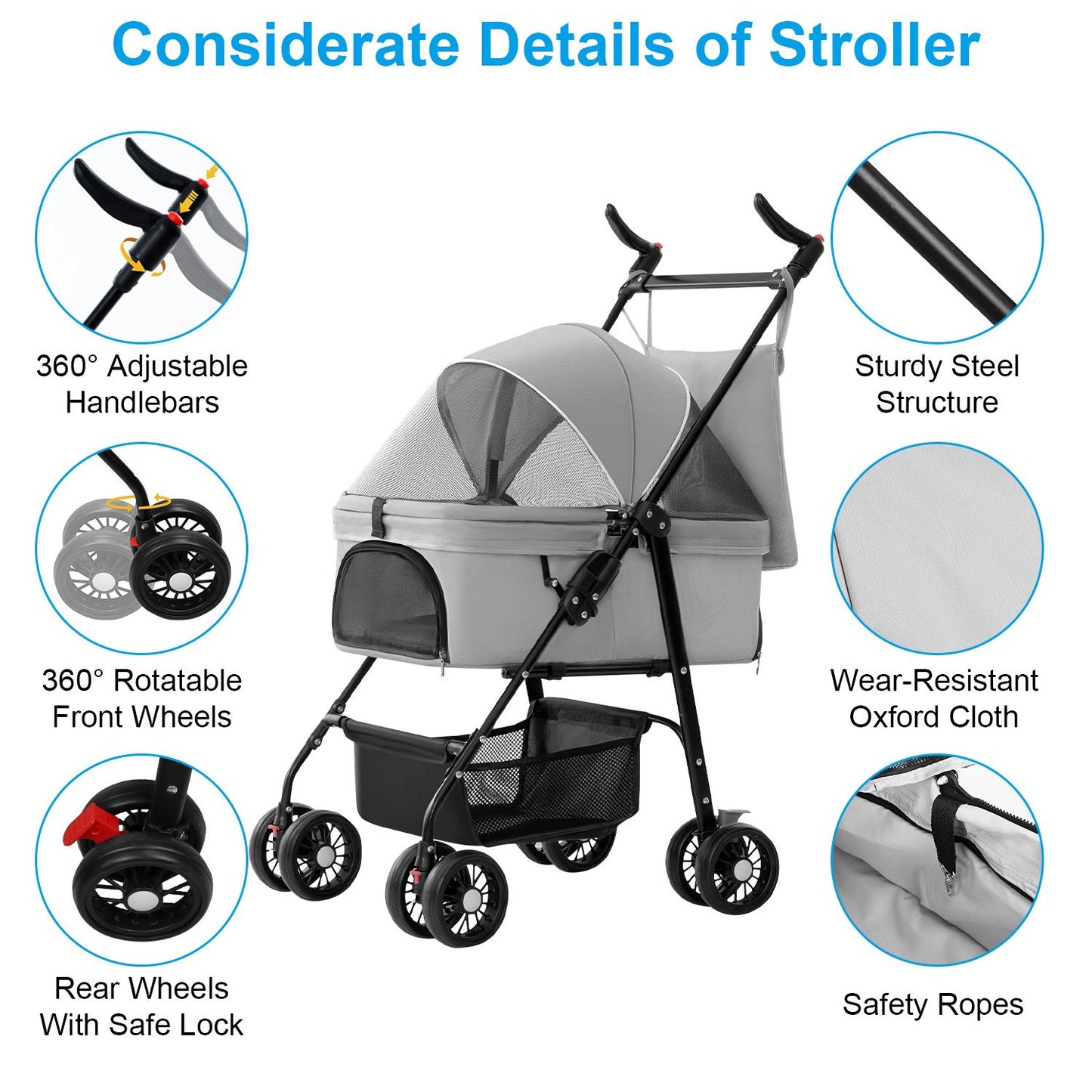 Considerate Details of Stroller

360° Adjustable Handlebars

360° Rotatable Front Wheels

Rear Wheels With Safe Lock

Sturdy Steel Structure

Wear-Resistant Oxford Cloth

Safety Ropes